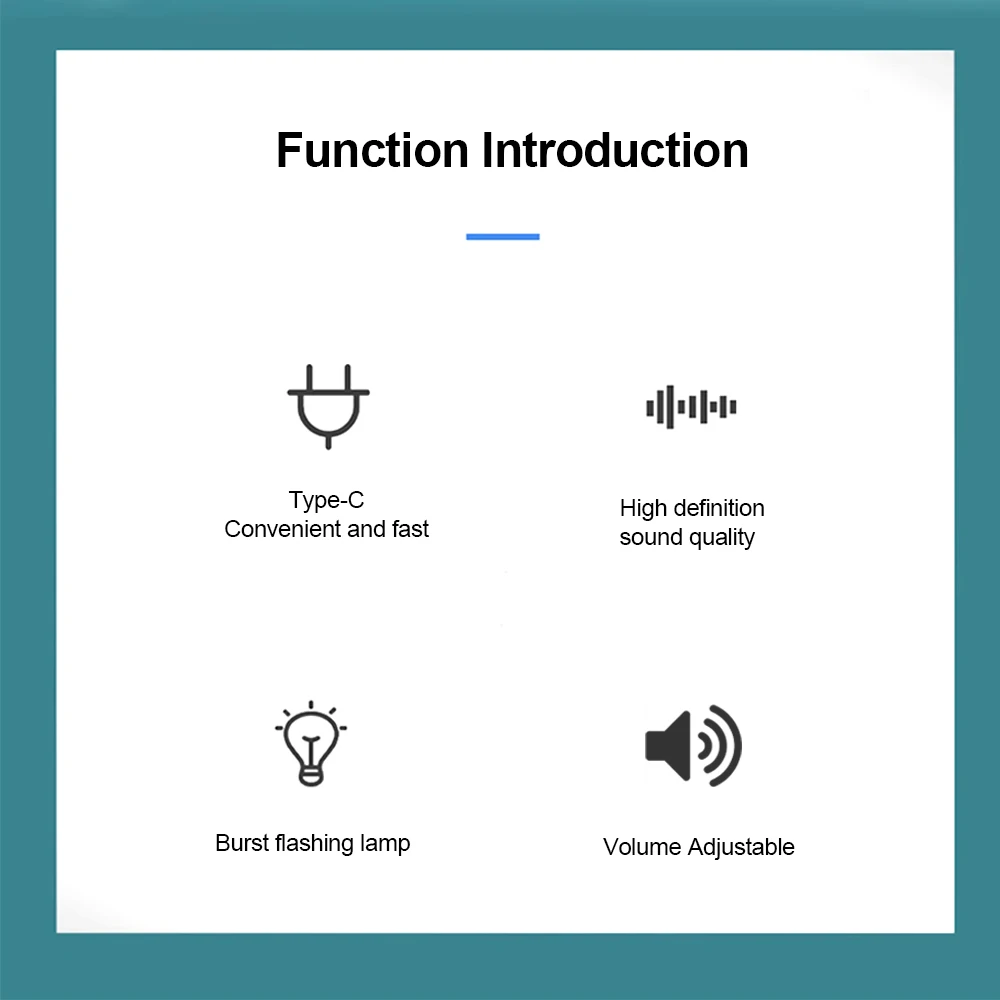 Function Introduction

Type-C
Convenient and fast

High definition
sound quality

Burst flashing lamp

Volume Adjustable